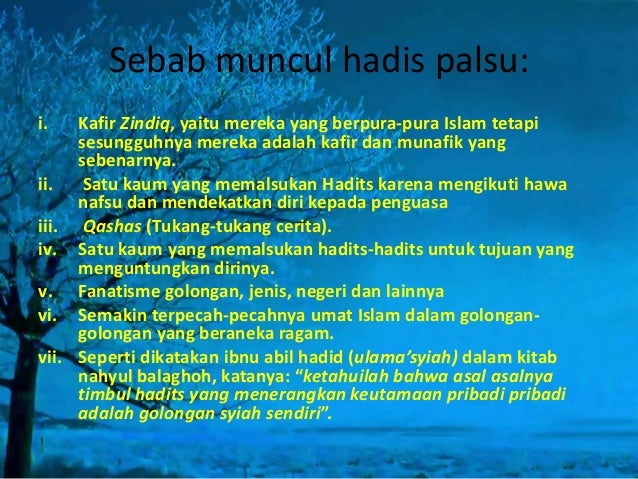 Sebab muncul hadis palsu:

i. Kafir Zindiq, yaitu mereka yang berpura-pura Islam tetapi sesungguhnya mereka adalah kafir dan munafik yang sebenarnya.

ii. Satu kaum yang memalsukan Hadits karena mengikuti hawa nafsu dan mendekatkan diri kepada penguasa

iii. Qashas (Tukang-tukang cerita).

iv. Satu kaum yang memalsukan hadits-hadits untuk tujuan yang menguntungkan dirinya.

v. Fanatisme golongan, jenis, negeri dan lainnya

vi. Semakin terpecah-pecahnya umat Islam dalam golongan-golongan yang beraneka ragam.

vii. Seperti dikatakan ibnu abil hadid (ulama'syiah) dalam kitab nahyul balaghoh, katanya: "ketahuilah bahwa asal asalnya timbul hadits yang menerangkan keutamaan pribadi pribadi adalah golongan syiah sendiri".